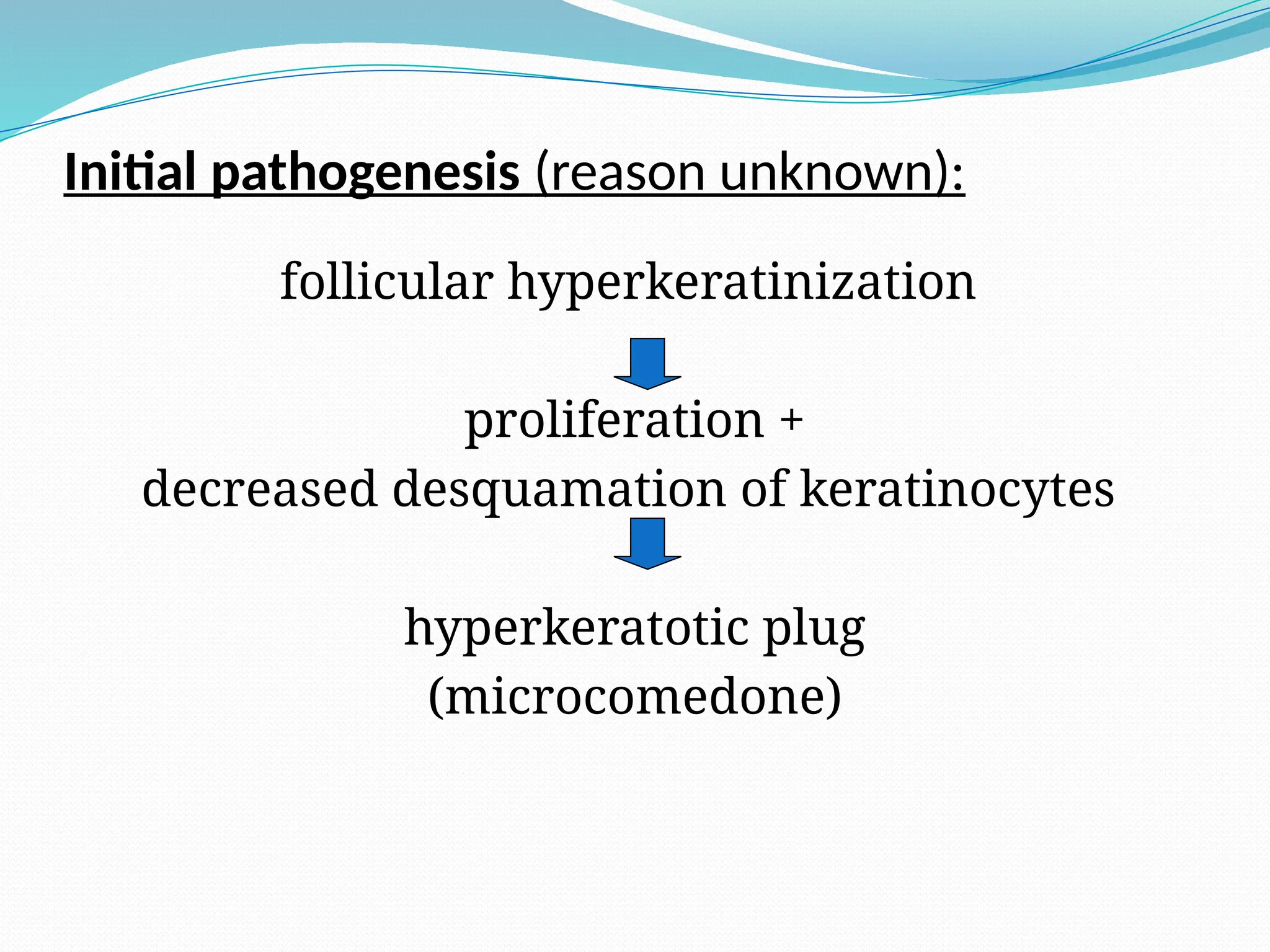 Initial pathogenesis (reason unknown):

follicular hyperkeratinization

proliferation +
decreased desquamation of keratinocytes

hyperkeratotic plug
(microcomedone)